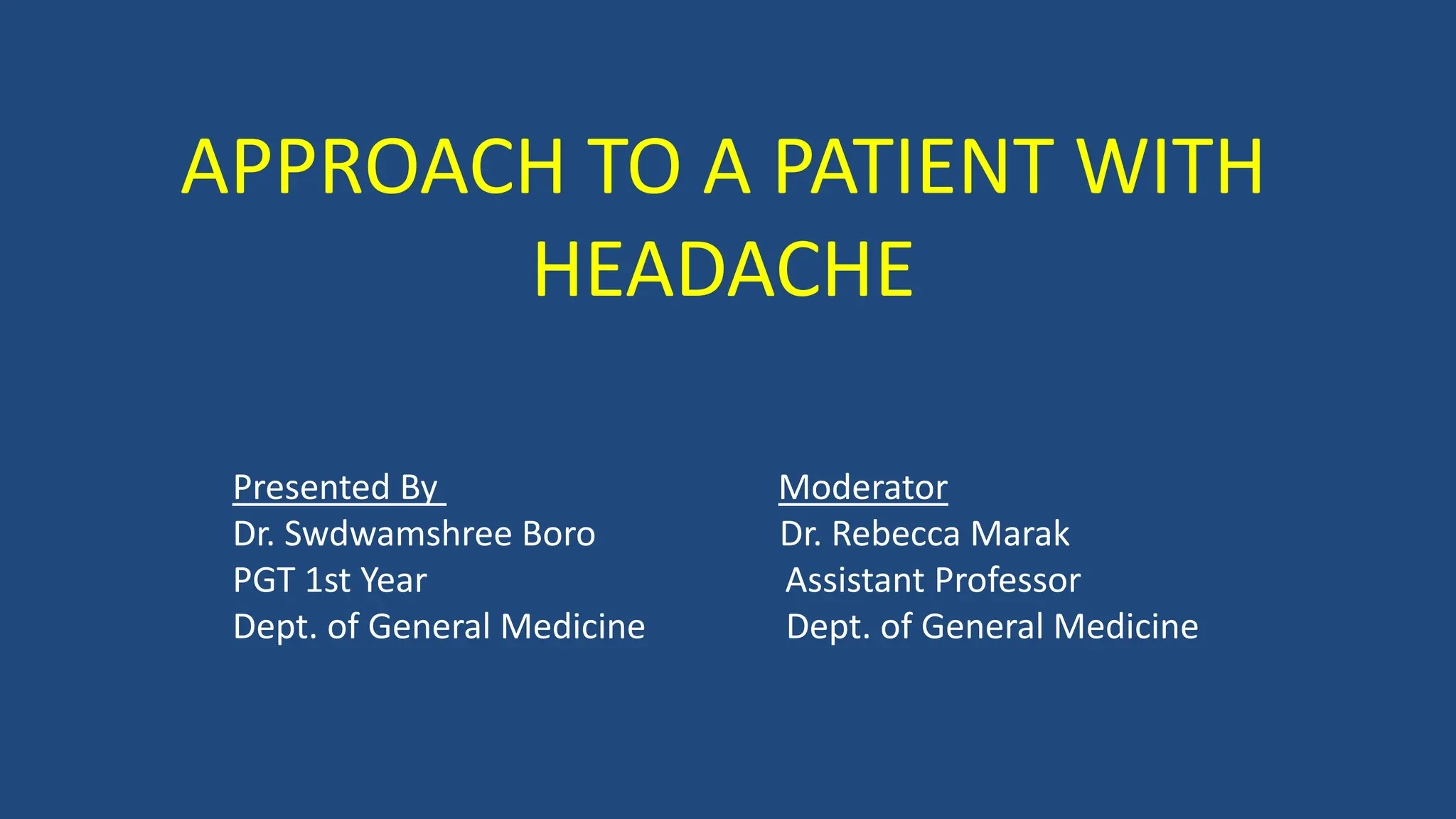 APPROACH TO A PATIENT WITH HEADACHE

Presented By
Dr. Swdwamshree Boro
PGT 1st Year
Dept. of General Medicine

Moderator
Dr. Rebecca Marak
Assistant Professor
Dept. of General Medicine